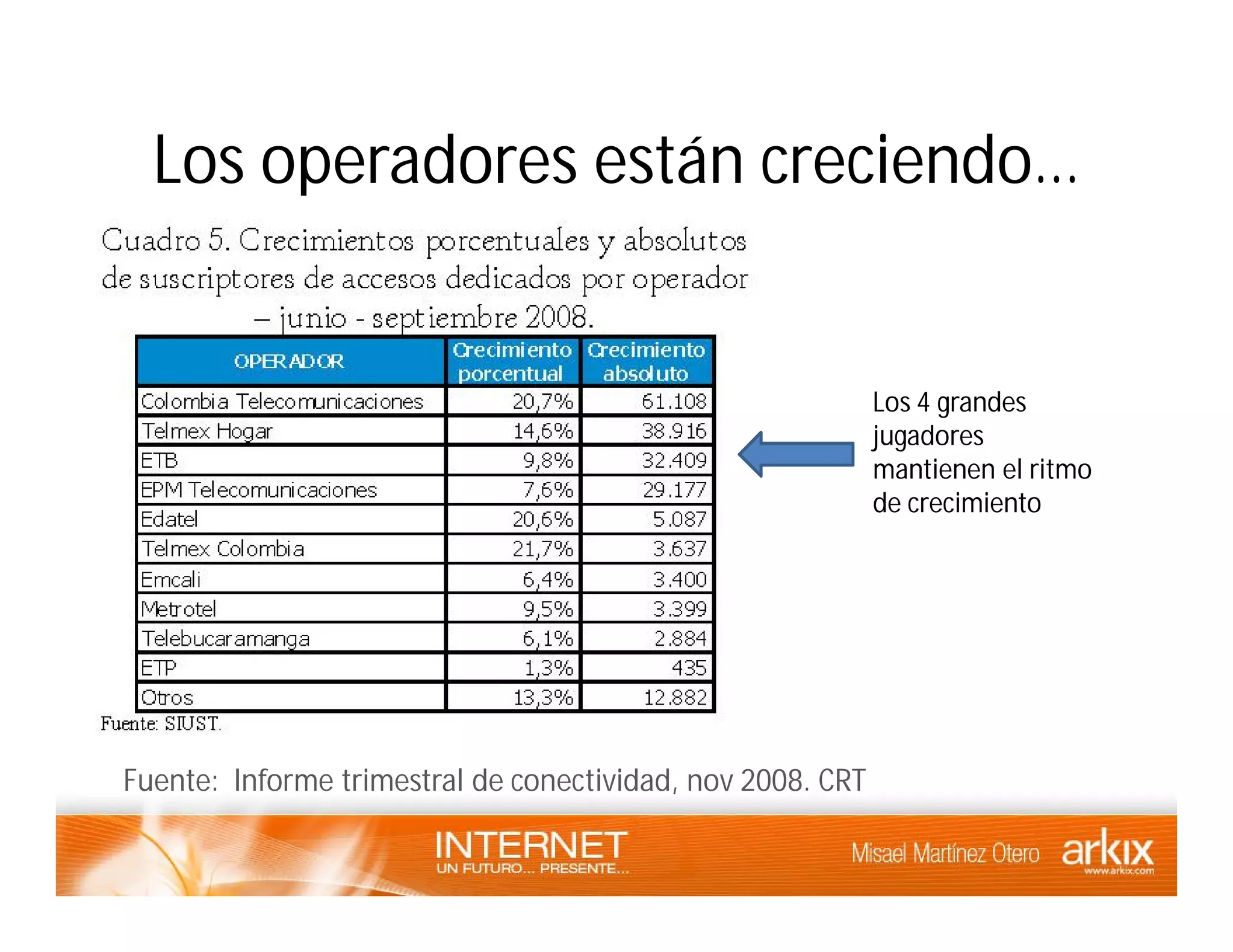 Los operadores están creciendo…

Cuadro 5. Crecimientos porcentuales y absolutos de suscriptores de accesos dedicados por operador – junio - septiembre 2008.

| OPERADOR | Crecimiento porcentual | Crecimiento absoluto |
|---|---|---|
| Colombia Telecomunicaciones | 20,7% | 61.108 |
| Telmex Hogar | 14,6% | 38.916 |
| ETB | 9,8% | 32.409 |
| EPM Telecomunicaciones | 7,6% | 29.177 |
| Edatel | 20,6% | 5.087 |
| Telmex Colombia | 21,7% | 3.637 |
| Emcali | 6,4% | 3.400 |
| Metrotel | 9,5% | 3.399 |
| Telebucaramanga | 6,1% | 2.884 |
| ETP | 1,3% | 435 |
| Otros | 13,3% | 12.882 |

Fuente: SIUST.

Los 4 grandes jugadores mantienen el ritmo de crecimiento

Fuente: Informe trimestral de conectividad, nov 2008. CRT

INTERNET
UN FUTURO... PRESENTE...

Misael Martínez Otero arkix www.arkix.com